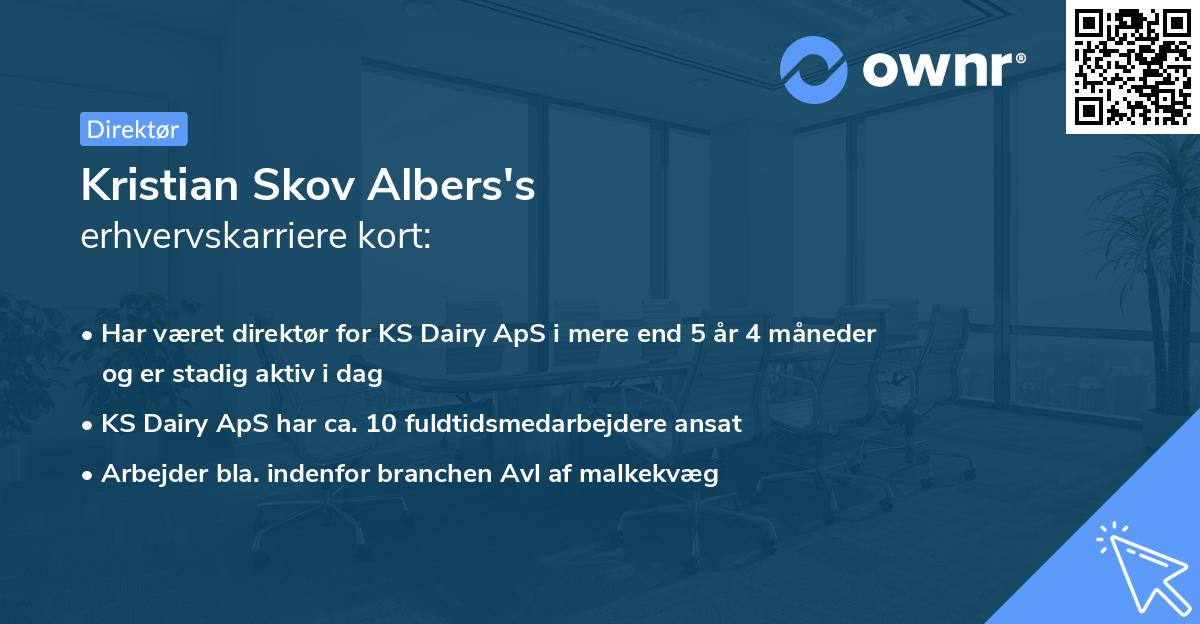 ownr®

Direktør

Kristian Skov Albers's
erhvervskarriere kort:

• Har været direktør for KS Dairy ApS i mere end 5 år 4 måneder og er stadig aktiv i dag
• KS Dairy ApS har ca. 10 fuldtidsmedarbejdere ansat
• Arbejder bla. indenfor branchen Avl af malkekvæg